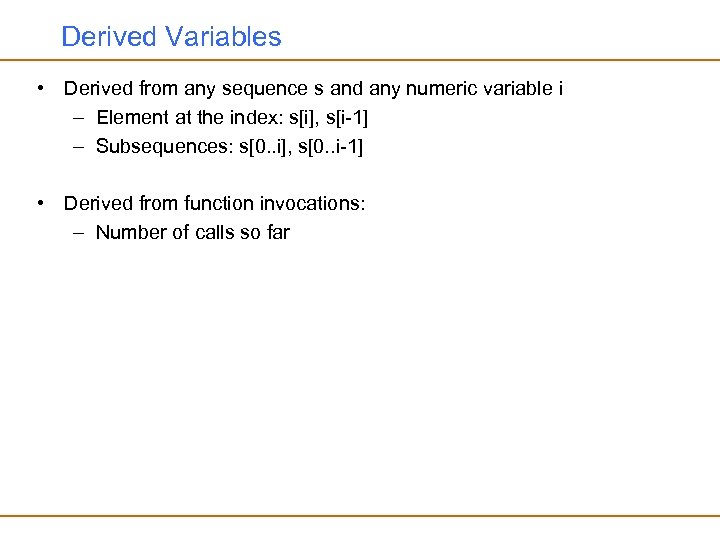 Derived Variables

• Derived from any sequence s and any numeric variable i
  – Element at the index: s[i], s[i-1]
  – Subsequences: s[0..i], s[0..i-1]

• Derived from function invocations:
  – Number of calls so far